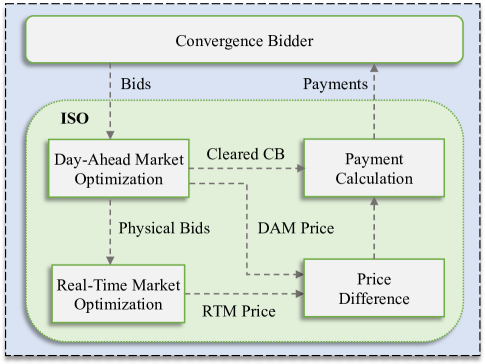 Convergence Bidder

Bids

Payments

ISO

Day-Ahead Market Optimization

Cleared CB

Payment Calculation

Physical Bids

DAM Price

Real-Time Market Optimization

RTM Price

Price Difference